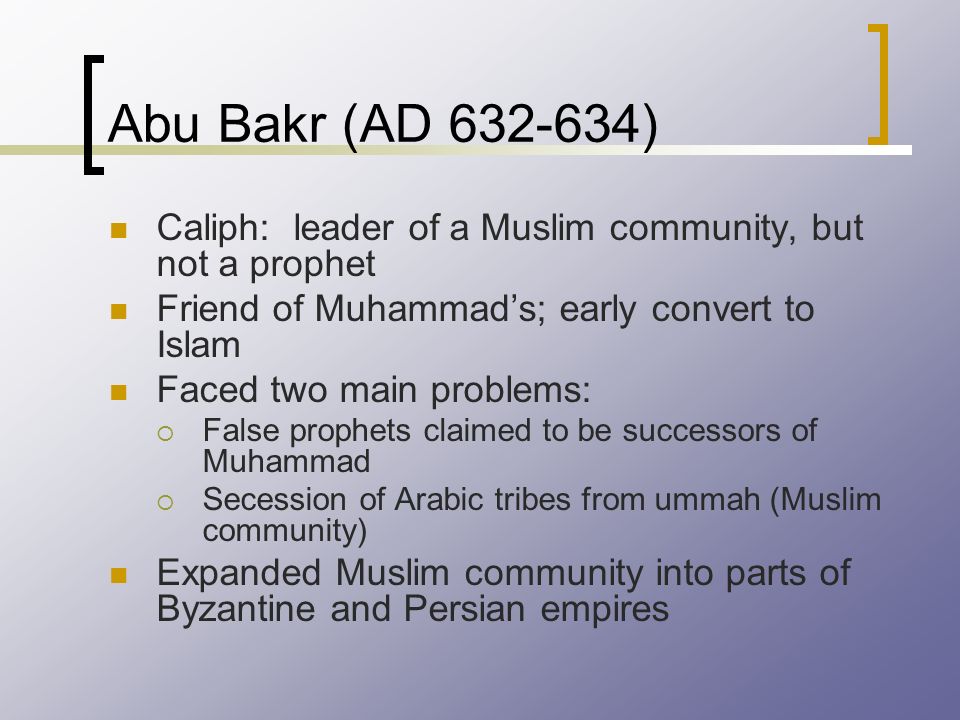 Abu Bakr (AD 632-634)

Caliph: leader of a Muslim community, but not a prophet

Friend of Muhammad's; early convert to Islam

Faced two main problems:

False prophets claimed to be successors of Muhammad

Secession of Arabic tribes from ummah (Muslim community)

Expanded Muslim community into parts of Byzantine and Persian empires